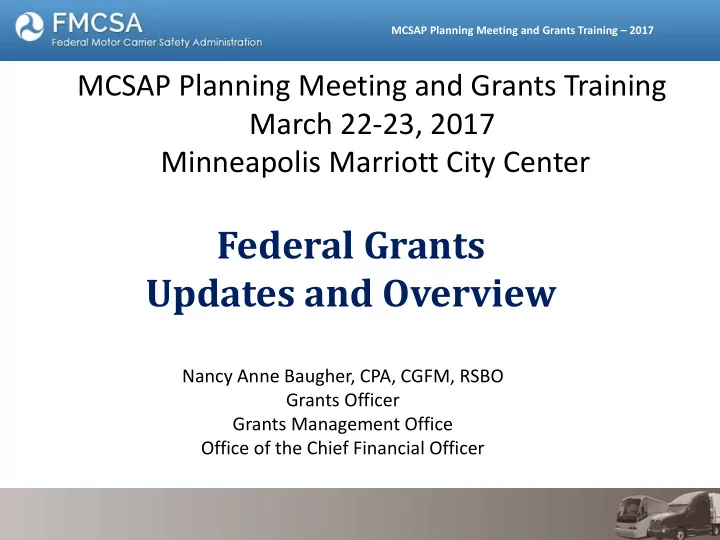 FMCSA
Federal Motor Carrier Safety Administration

MCSAP Planning Meeting and Grants Training – 2017

MCSAP Planning Meeting and Grants Training
March 22-23, 2017
Minneapolis Marriott City Center

Federal Grants
Updates and Overview

Nancy Anne Baugher, CPA, CGFM, RSBO
Grants Officer
Grants Management Office
Office of the Chief Financial Officer